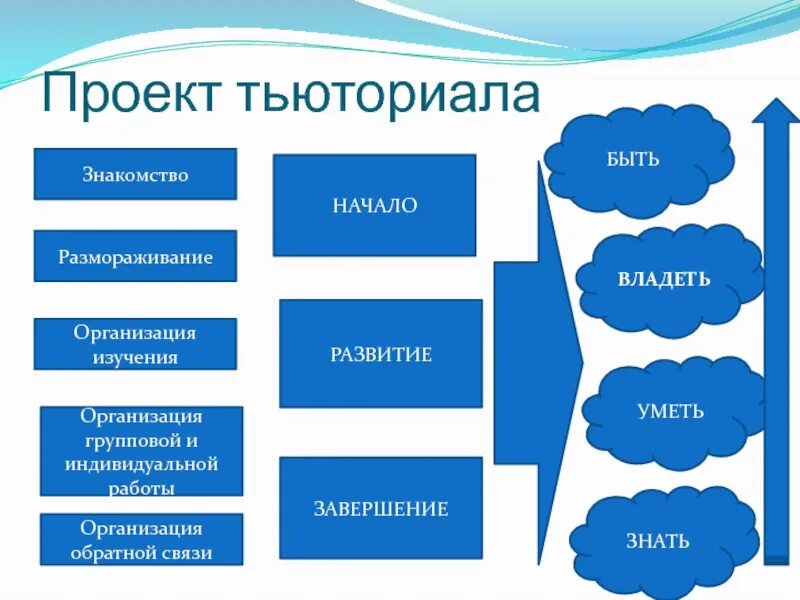 Проект тьюториала

Знакомство

Размораживание

Организация изучения

Организация групповой и индивидуальной работы

Организация обратной связи

НАЧАЛО

РАЗВИТИЕ

ЗАВЕРШЕНИЕ

БЫТЬ

ВЛАДЕТЬ

УМЕТЬ

ЗНАТЬ